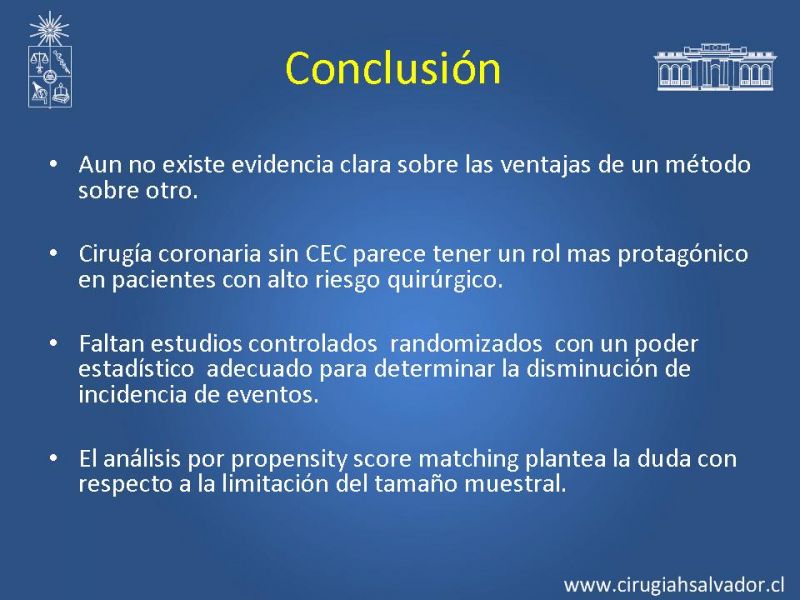 Conclusión

• Aun no existe evidencia clara sobre las ventajas de un método sobre otro.

• Cirugía coronaria sin CEC parece tener un rol mas protagónico en pacientes con alto riesgo quirúrgico.

• Faltan estudios controlados randomizados con un poder estadístico adecuado para determinar la disminución de incidencia de eventos.

• El análisis por propensity score matching plantea la duda con respecto a la limitación del tamaño muestral.

www.cirugiahsalvador.cl